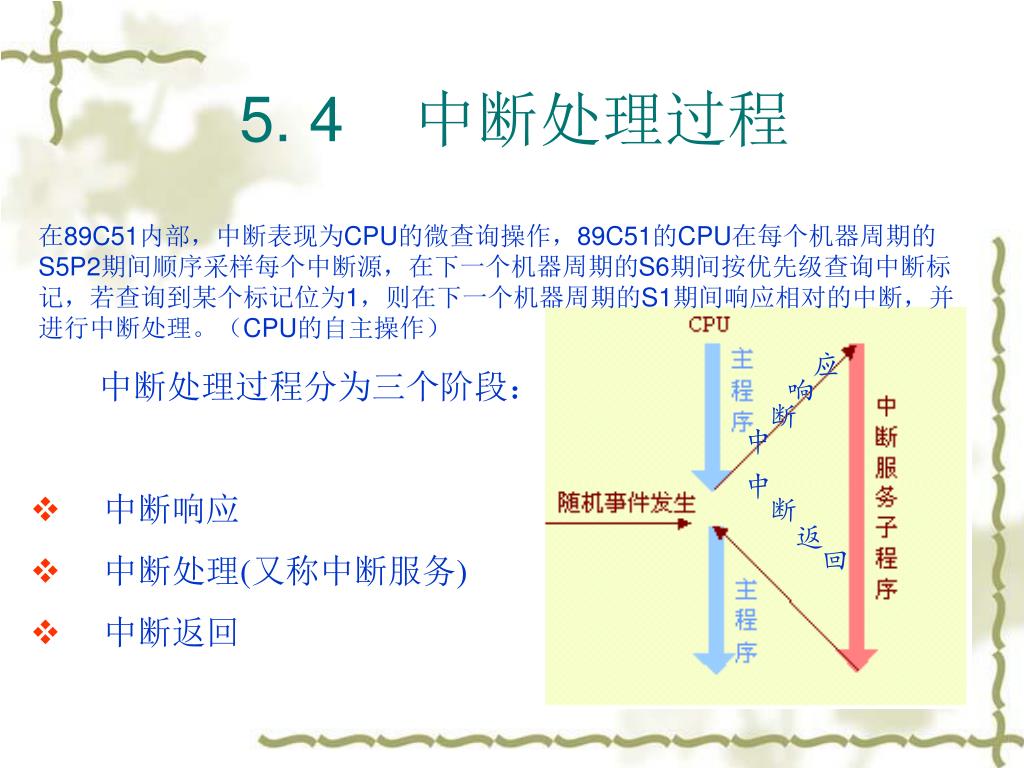 5. 4　中断处理过程

在89C51内部，中断表现为CPU的微查询操作，89C51的CPU在每个机器周期的S5P2期间顺序采样每个中断源，在下一个机器周期的S6期间按优先级查询中断标记，若查询到某个标记位为1，则在下一个机器周期的S1期间响应相对的中断，并进行中断处理。（CPU的自主操作）

中断处理过程分为三个阶段：

❖ 中断响应
❖ 中断处理(又称中断服务)
❖ 中断返回

CPU
主程序
中断响应
中断服务子程序
随机事件发生
中断返回
主程序